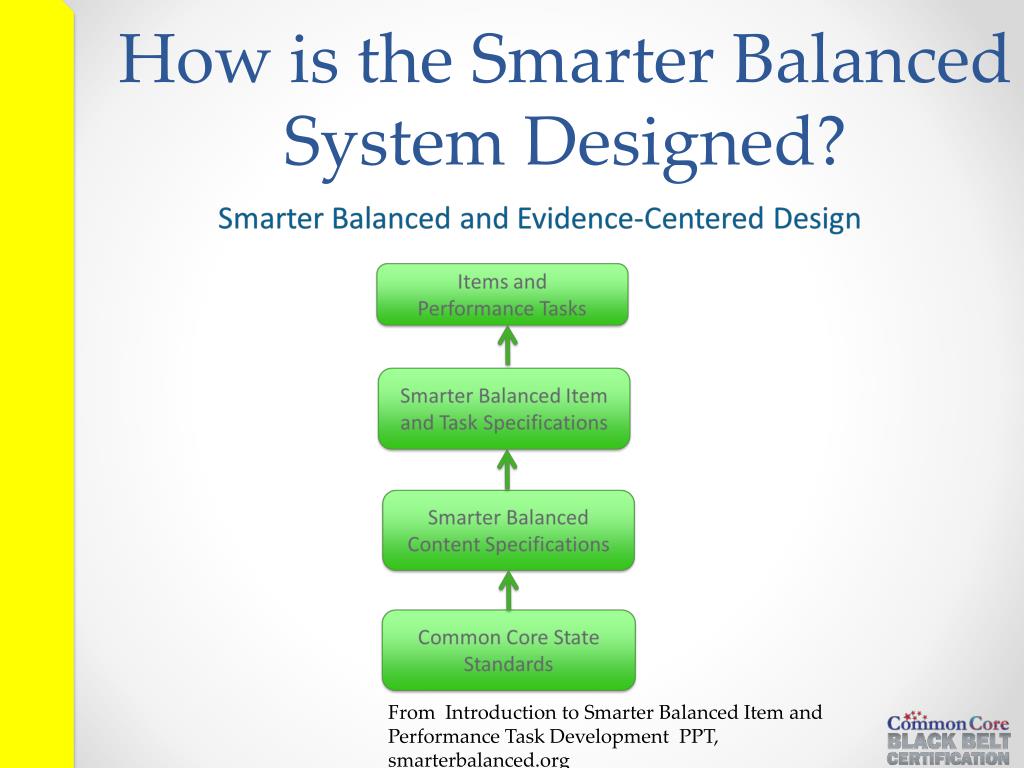 How is the Smarter Balanced System Designed?

Smarter Balanced and Evidence-Centered Design

Items and Performance Tasks

Smarter Balanced Item and Task Specifications

Smarter Balanced Content Specifications

Common Core State Standards

From Introduction to Smarter Balanced Item and Performance Task Development PPT, smarterbalanced.org

Common Core
BLACK BELT
CERTIFICATION